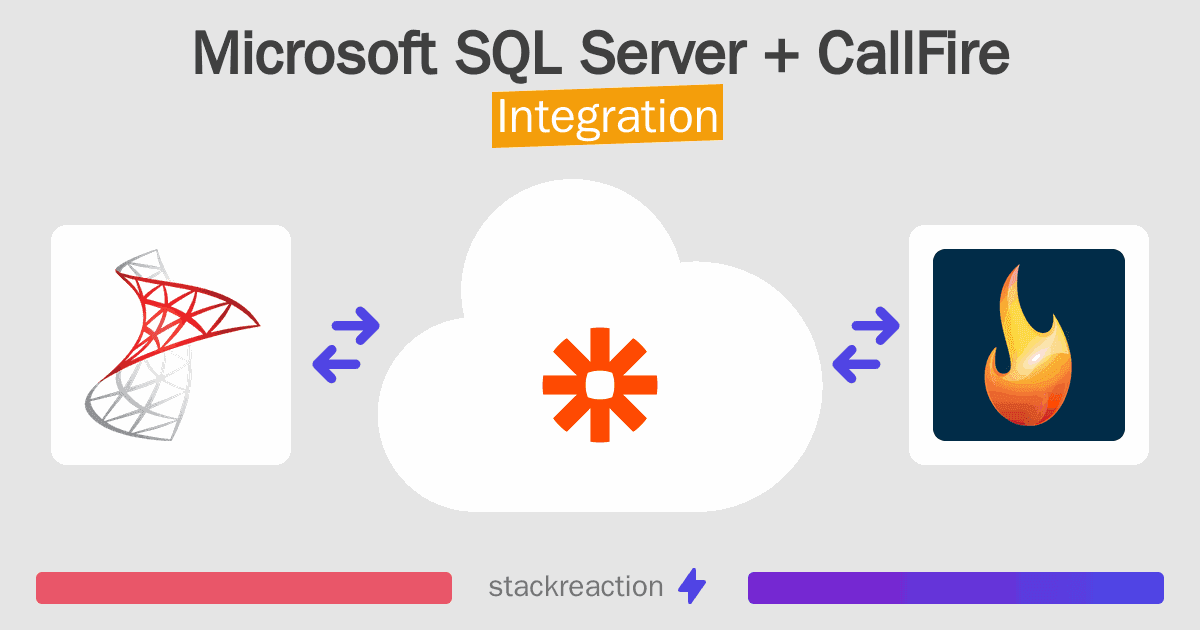 Microsoft SQL Server + CallFire
Integration

stackreaction